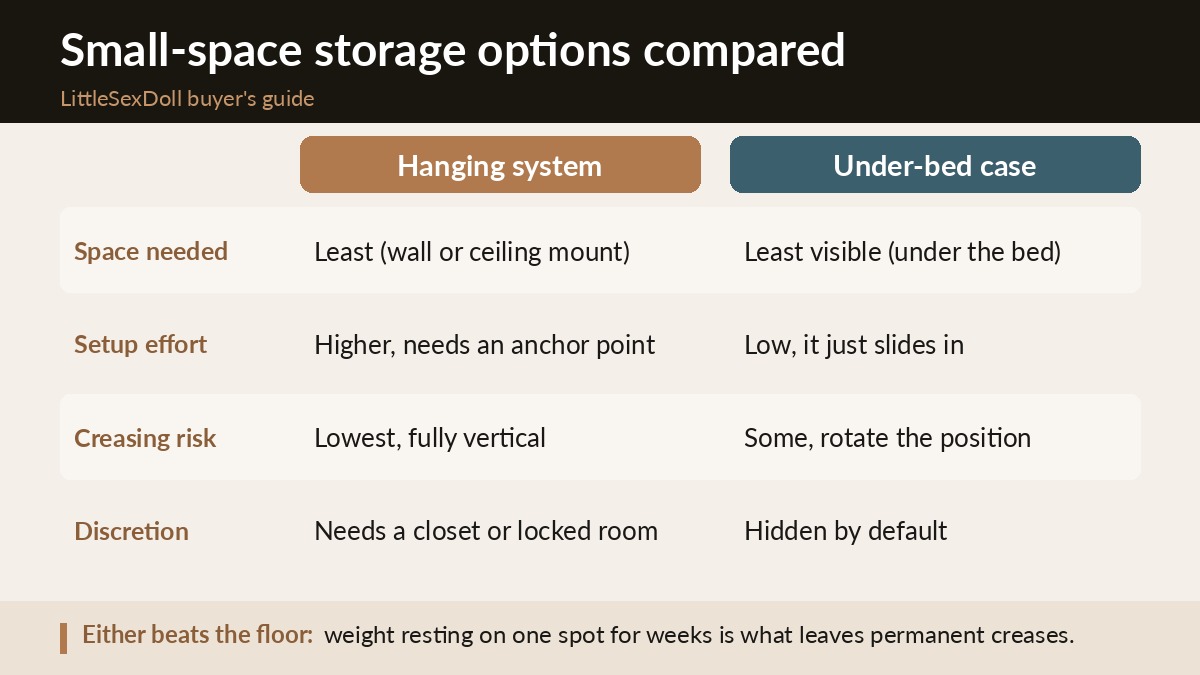 Small-space storage options compared

LittleSexDoll buyer's guide

|  | Hanging system | Under-bed case |
|---|---|---|
| Space needed | Least (wall or ceiling mount) | Least visible (under the bed) |
| Setup effort | Higher, needs an anchor point | Low, it just slides in |
| Creasing risk | Lowest, fully vertical | Some, rotate the position |
| Discretion | Needs a closet or locked room | Hidden by default |

Either beats the floor: weight resting on one spot for weeks is what leaves permanent creases.